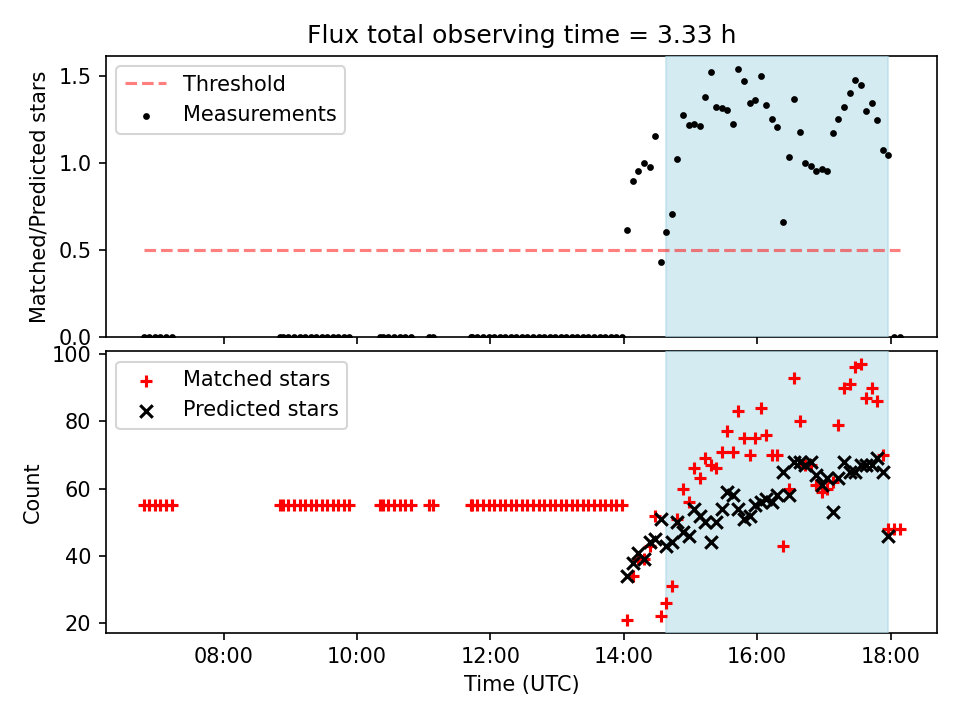 Flux total observing time = 3.33 h

Threshold
Measurements

Matched/Predicted stars

1.5
1.0
0.5
0.0

Matched stars
Predicted stars

Count

100
80
60
40
20

08:00
10:00
12:00
14:00
16:00
18:00

Time (UTC)